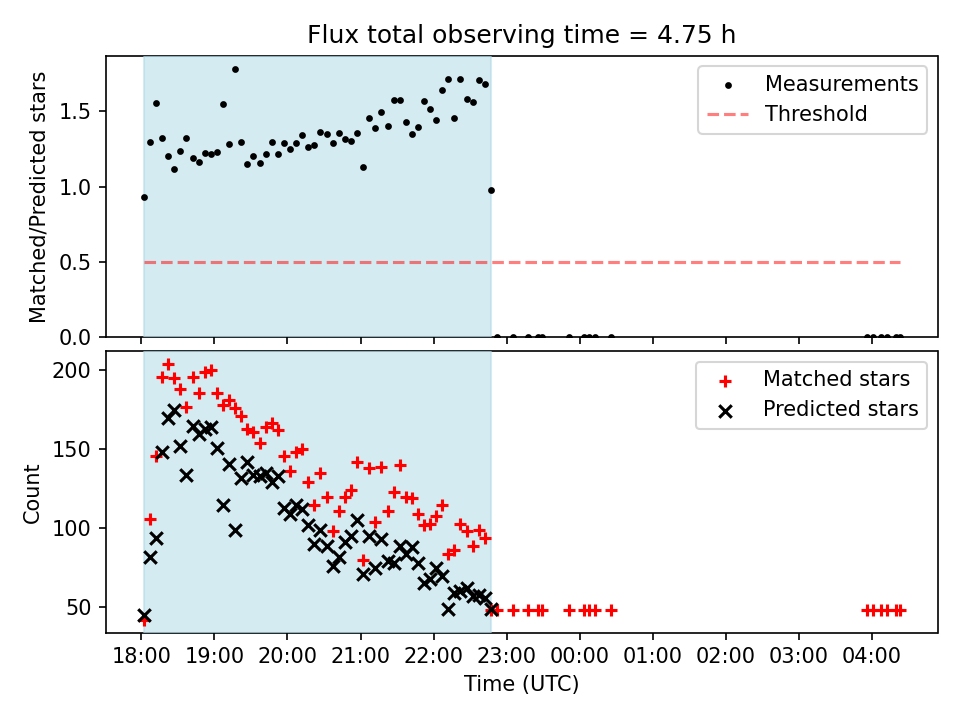 Flux total observing time = 4.75 h

Matched/Predicted stars

1.5
1.0
0.5
0.0

Measurements
Threshold

Count

200
150
100
50

Matched stars
Predicted stars

18:00 19:00 20:00 21:00 22:00 23:00 00:00 01:00 02:00 03:00 04:00

Time (UTC)